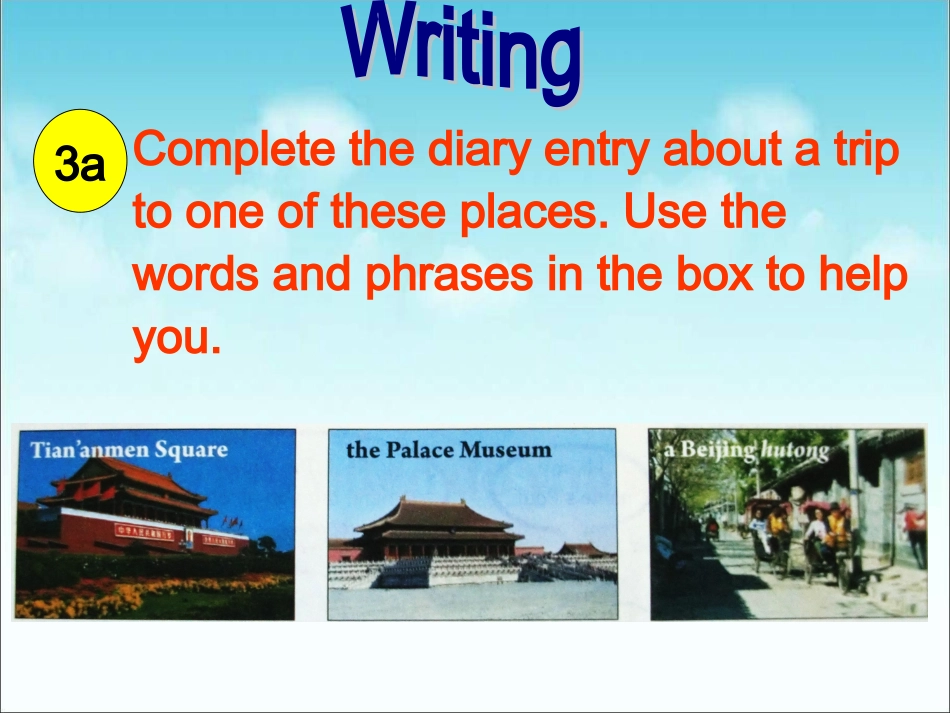 Writing

3a Complete the diary entry about a trip to one of these places. Use the words and phrases in the box to help you.

Tian'anmen Square

the Palace Museum

a Beijing hutong